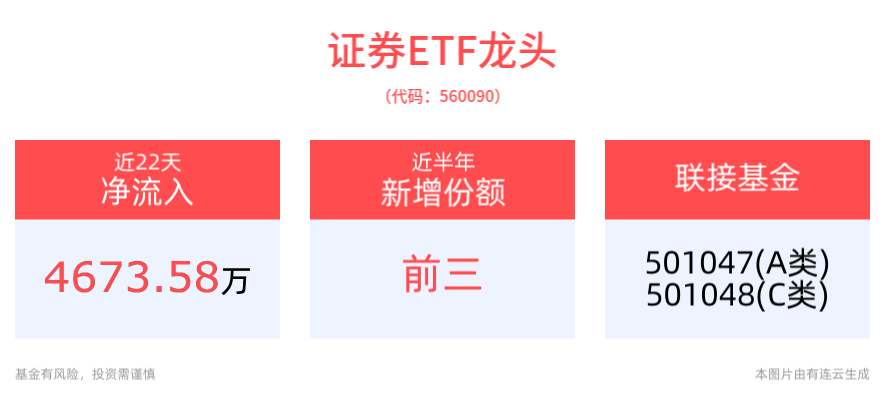 证券ETF龙头

（代码：560090）

近22天
净流入

4673.58万

近半年
新增份额

前三

联接基金

501047(A类)
501048(C类)

基金有风险，投资需谨慎

本图片由有连云生成